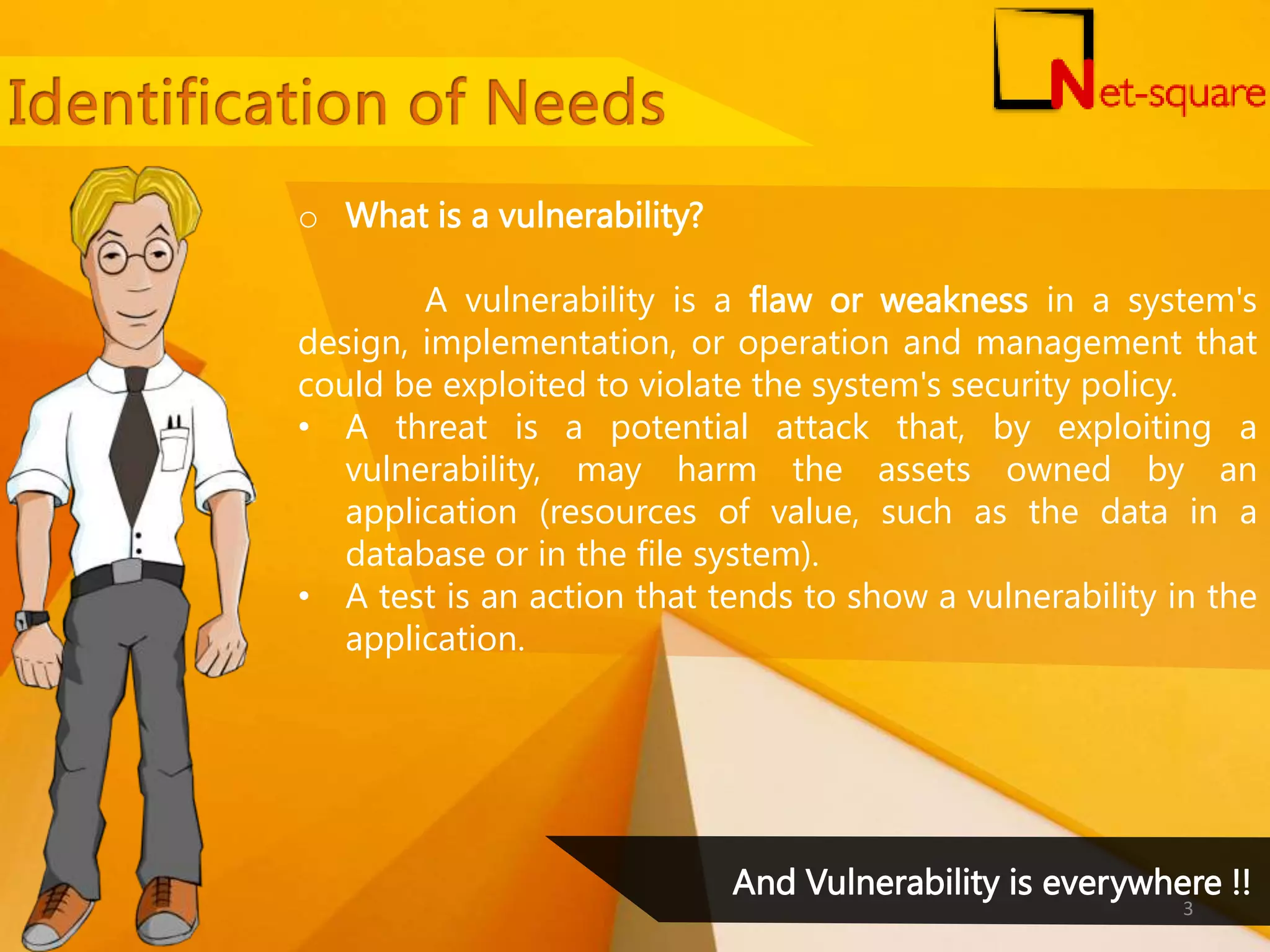 Identification of Needs

Net-square

○ What is a vulnerability?

A vulnerability is a flaw or weakness in a system's design, implementation, or operation and management that could be exploited to violate the system's security policy.

• A threat is a potential attack that, by exploiting a vulnerability, may harm the assets owned by an application (resources of value, such as the data in a database or in the file system).
• A test is an action that tends to show a vulnerability in the application.

And Vulnerability is everywhere !!

3